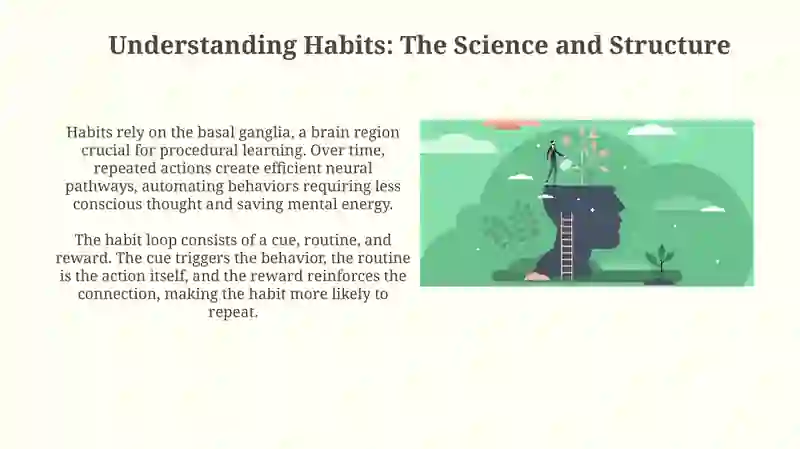 Understanding Habits: The Science and Structure

Habits rely on the basal ganglia, a brain region crucial for procedural learning. Over time, repeated actions create efficient neural pathways, automating behaviors requiring less conscious thought and saving mental energy.

The habit loop consists of a cue, routine, and reward. The cue triggers the behavior, the routine is the action itself, and the reward reinforces the connection, making the habit more likely to repeat.